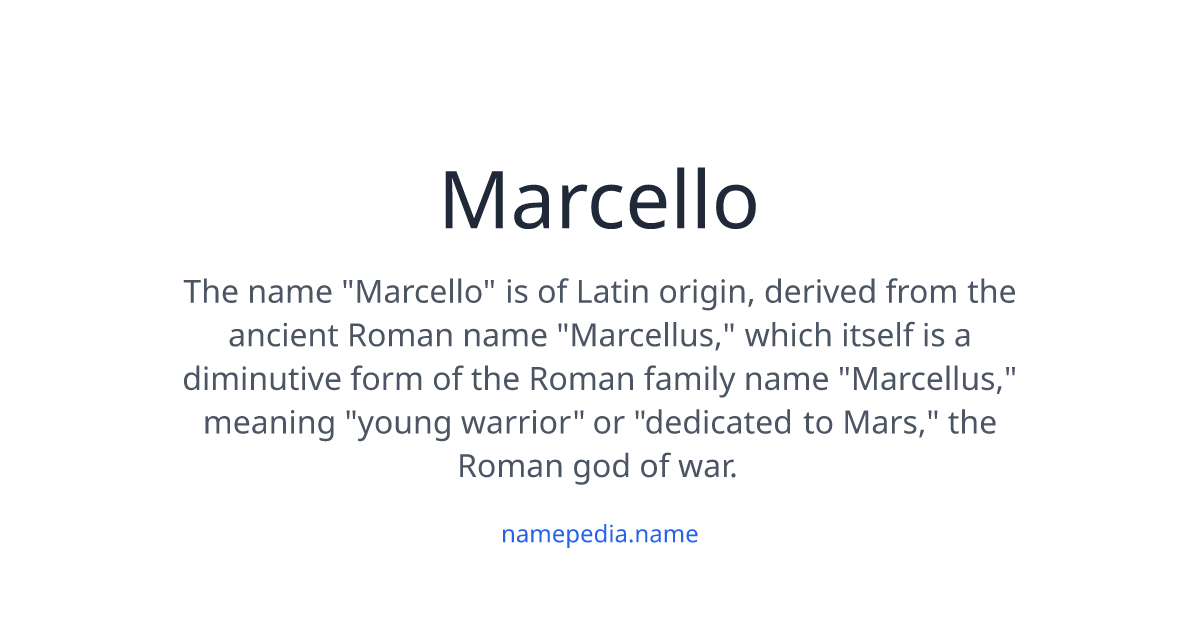 Marcello

The name "Marcello" is of Latin origin, derived from the ancient Roman name "Marcellus," which itself is a diminutive form of the Roman family name "Marcellus," meaning "young warrior" or "dedicated to Mars," the Roman god of war.

namepedia.name